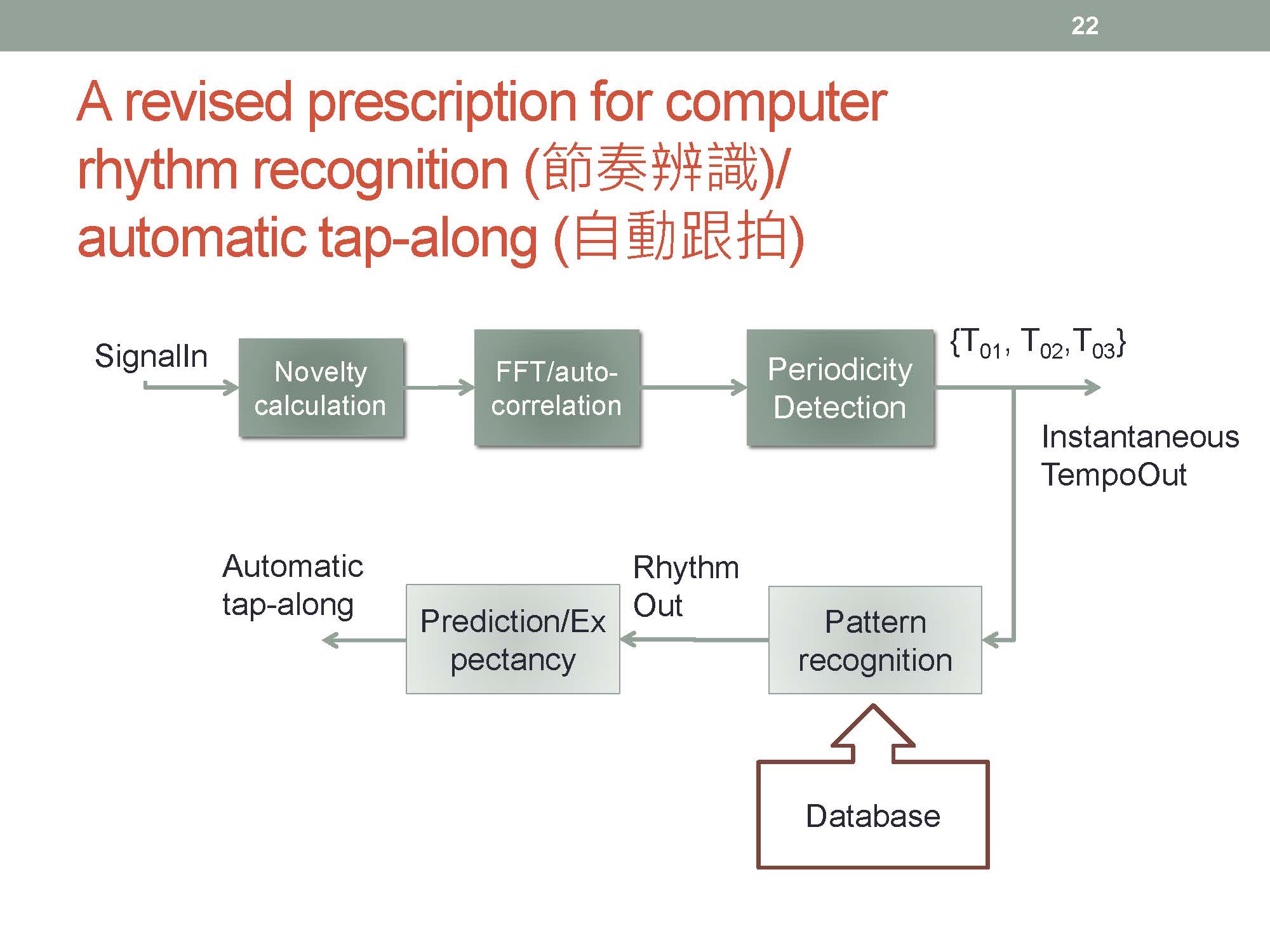 22

A revised prescription for computer rhythm recognition (節奏辨識)/ automatic tap-along (自動跟拍)

SignalIn

Novelty calculation

FFT/auto-correlation

Periodicity Detection

$\{T_{01}, T_{02}, T_{03}\}$

Instantaneous TempoOut

Automatic tap-along

Prediction/Expectancy

Rhythm Out

Pattern recognition

Database